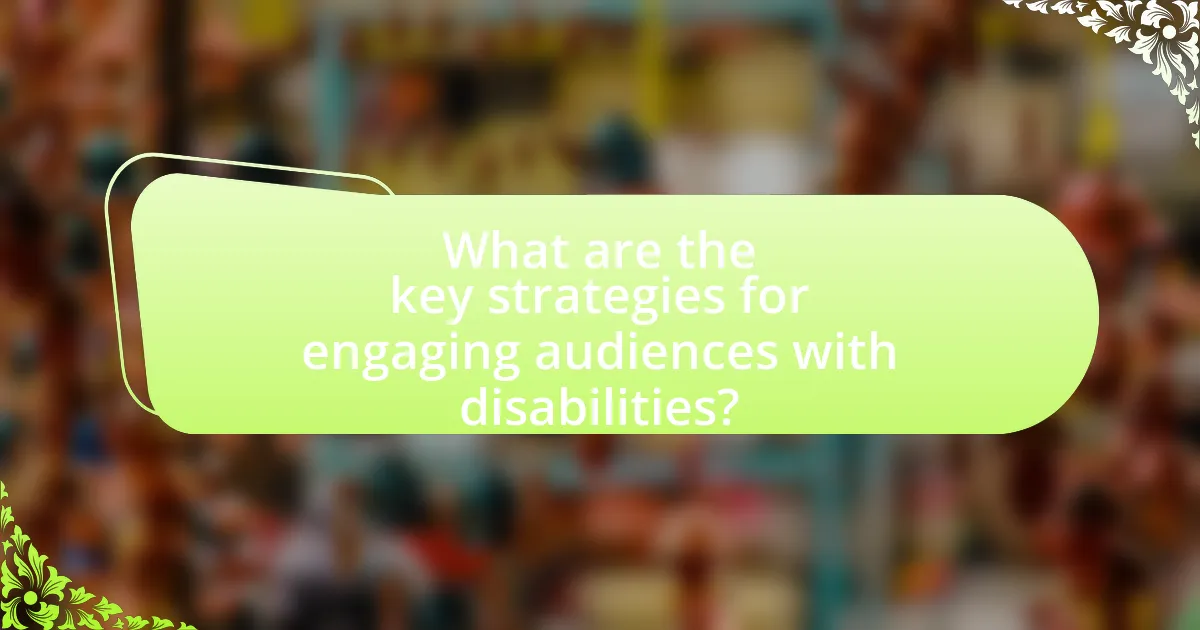 What are the key strategies for engaging audiences with disabilities?